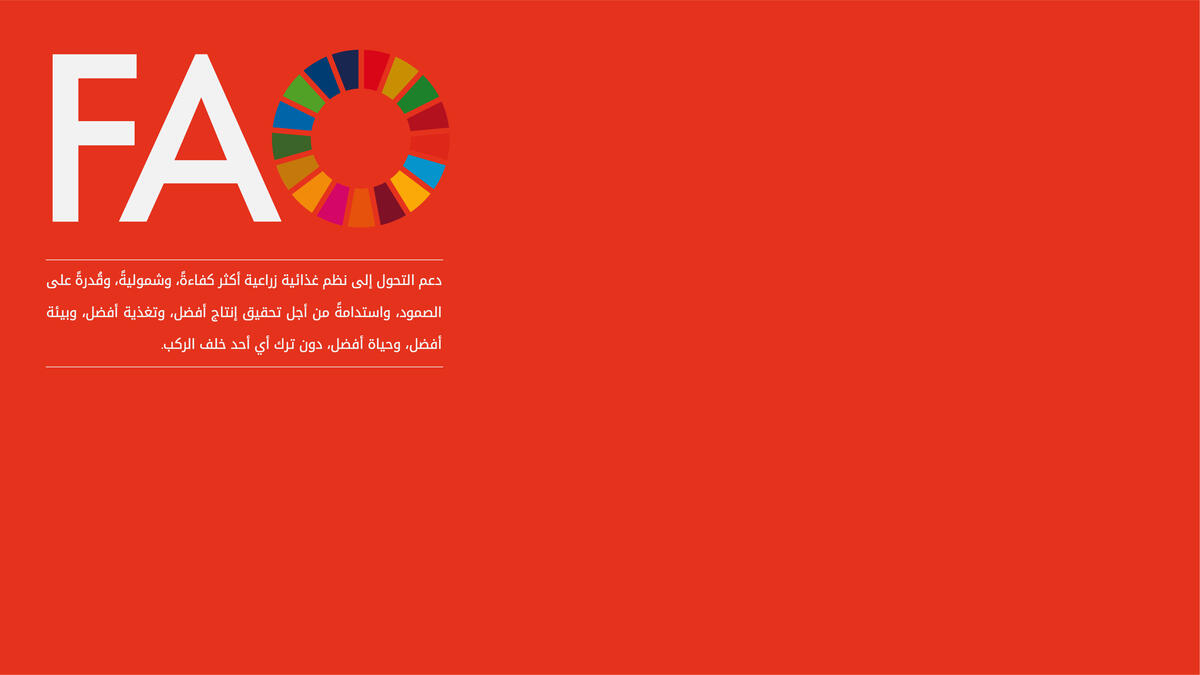 FAO

دعم التحول إلى نظم غذائية زراعية أكثر كفاءةً، وشموليةً، وقُدرةً على الصمود، واستدامةً من أجل تحقيق إنتاج أفضل، وتغذية أفضل، وبيئة أفضل، وحياة أفضل، دون ترك أي أحد خلف الركب.